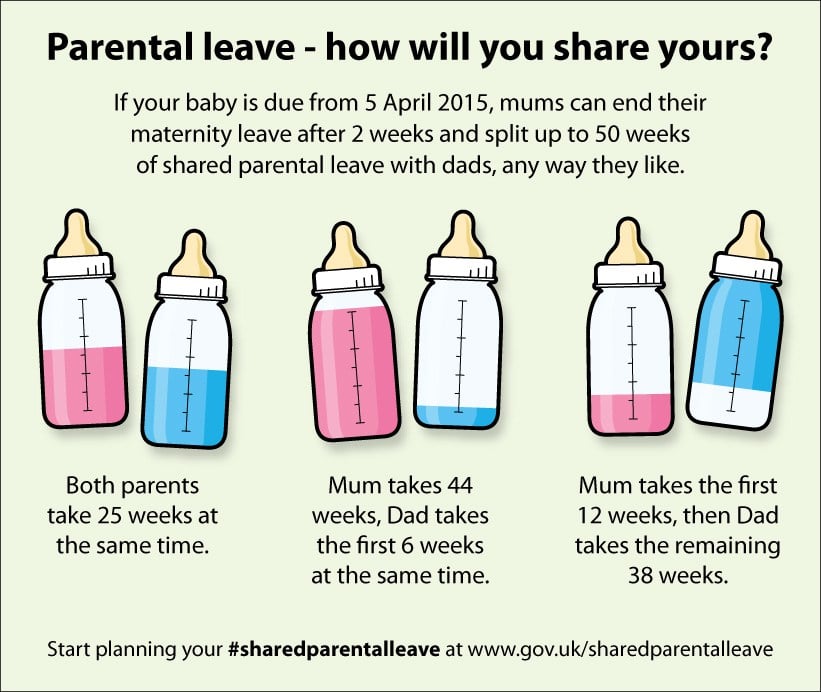 Parental leave - how will you share yours?

If your baby is due from 5 April 2015, mums can end their maternity leave after 2 weeks and split up to 50 weeks of shared parental leave with dads, any way they like.

Both parents take 25 weeks at the same time.

Mum takes 44 weeks, Dad takes the first 6 weeks at the same time.

Mum takes the first 12 weeks, then Dad takes the remaining 38 weeks.

Start planning your #sharedparentalleave at www.gov.uk/sharedparentalleave